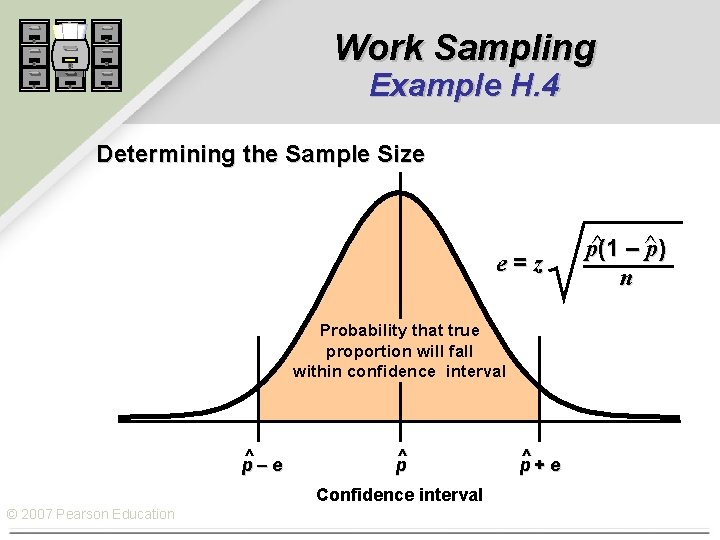 Work Sampling
Example H.4

Determining the Sample Size

$e = z\sqrt{\frac{\hat{p}(1-\hat{p})}{n}}$

Probability that true proportion will fall within confidence interval

$\hat{p} - e$

$\hat{p}$

$\hat{p} + e$

Confidence interval

© 2007 Pearson Education